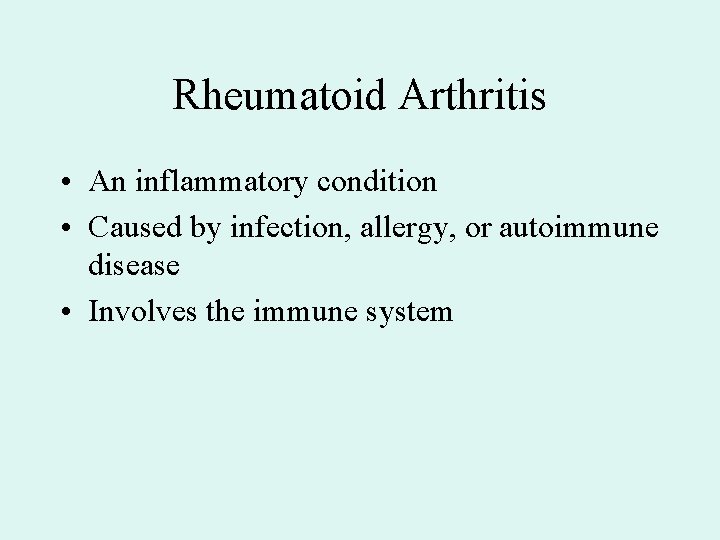 Rheumatoid Arthritis

• An inflammatory condition
• Caused by infection, allergy, or autoimmune disease
• Involves the immune system